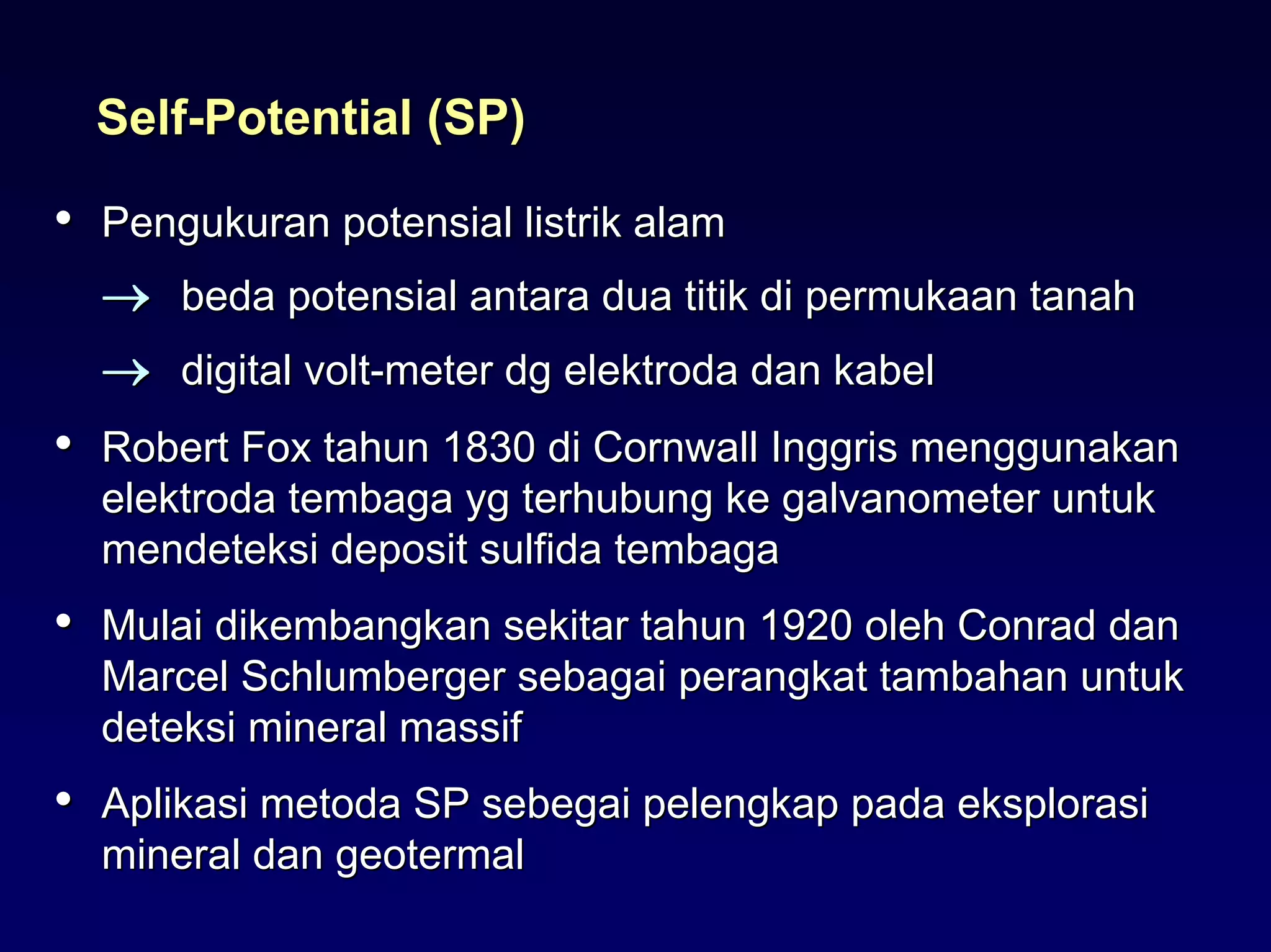 Self-Potential (SP)

• Pengukuran potensial listrik alam

→ beda potensial antara dua titik di permukaan tanah

→ digital volt-meter dg elektroda dan kabel

• Robert Fox tahun 1830 di Cornwall Inggris menggunakan elektroda tembaga yg terhubung ke galvanometer untuk mendeteksi deposit sulfida tembaga

• Mulai dikembangkan sekitar tahun 1920 oleh Conrad dan Marcel Schlumberger sebagai perangkat tambahan untuk deteksi mineral massif

• Aplikasi metoda SP sebegai pelengkap pada eksplorasi mineral dan geotermal